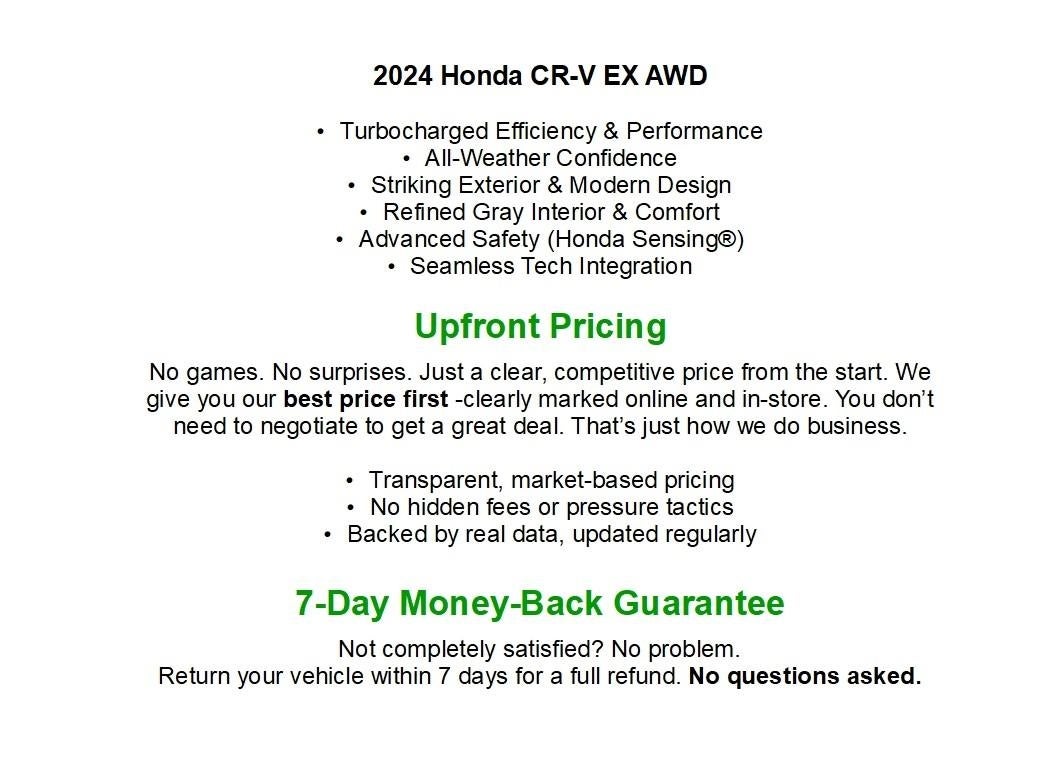 2024 Honda CR-V EX AWD

• Turbocharged Efficiency & Performance
• All-Weather Confidence
• Striking Exterior & Modern Design
• Refined Gray Interior & Comfort
• Advanced Safety (Honda Sensing®)
• Seamless Tech Integration

Upfront Pricing

No games. No surprises. Just a clear, competitive price from the start. We give you our best price first -clearly marked online and in-store. You don't need to negotiate to get a great deal. That's just how we do business.

• Transparent, market-based pricing
• No hidden fees or pressure tactics
• Backed by real data, updated regularly

7-Day Money-Back Guarantee

Not completely satisfied? No problem.
Return your vehicle within 7 days for a full refund. No questions asked.